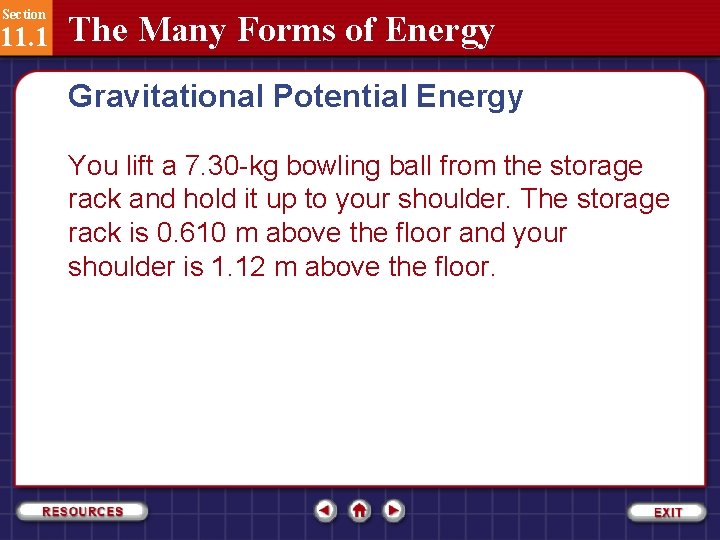 Section
11.1 The Many Forms of Energy

Gravitational Potential Energy

You lift a 7.30-kg bowling ball from the storage rack and hold it up to your shoulder. The storage rack is 0.610 m above the floor and your shoulder is 1.12 m above the floor.

RESOURCES

EXIT